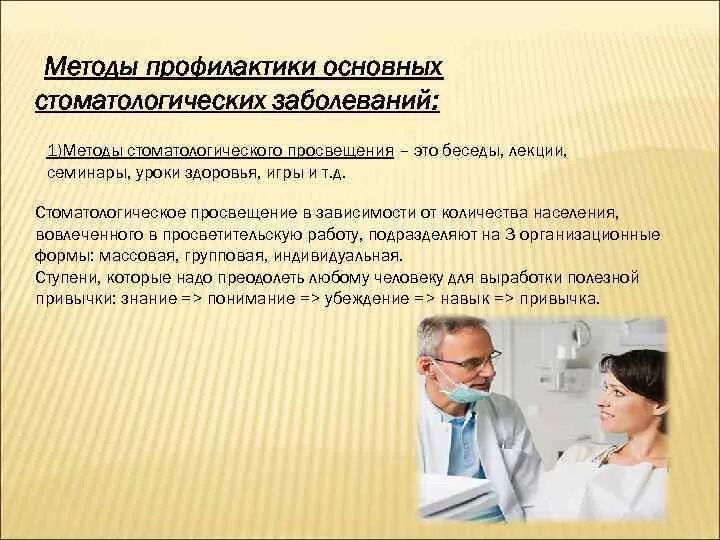 Методы профилактики основных стоматологических заболеваний:

1)Методы стоматологического просвещения – это беседы, лекции, семинары, уроки здоровья, игры и т.д.

Стоматологическое просвещение в зависимости от количества населения, вовлеченного в просветительскую работу, подразделяют на 3 организационные формы: массовая, групповая, индивидуальная.
Ступени, которые надо преодолеть любому человеку для выработки полезной привычки: знание => понимание => убеждение => навык => привычка.